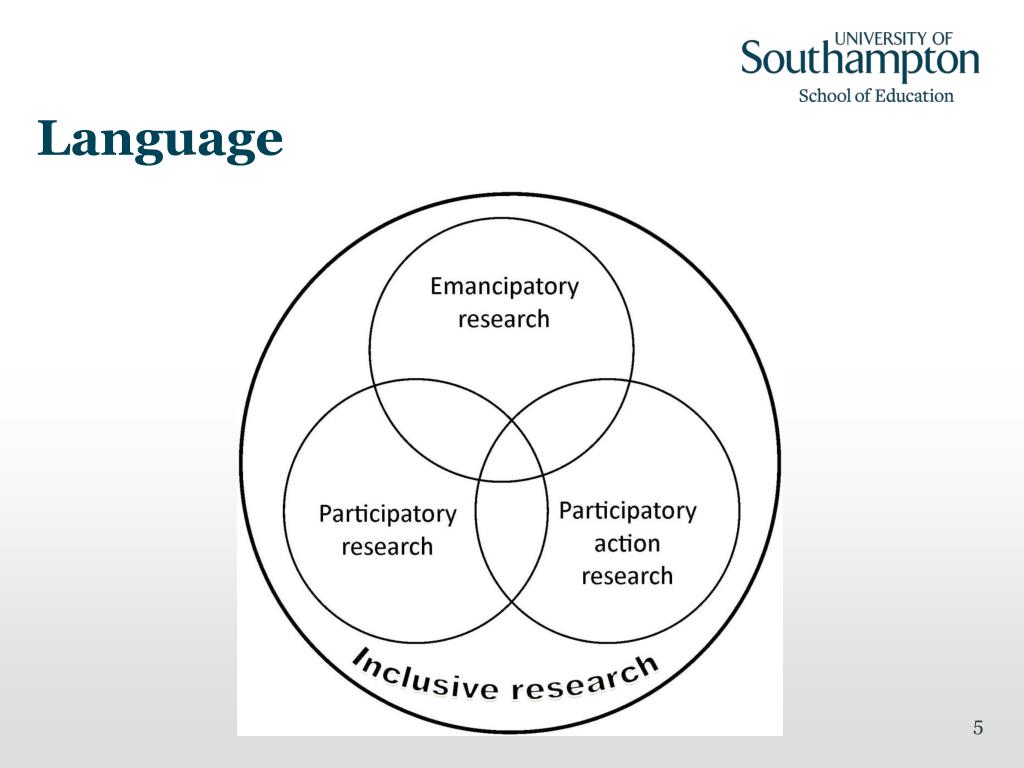 UNIVERSITY OF
Southampton
School of Education

Language

Emancipatory research

Participatory research

Participatory action research

Inclusive research

5